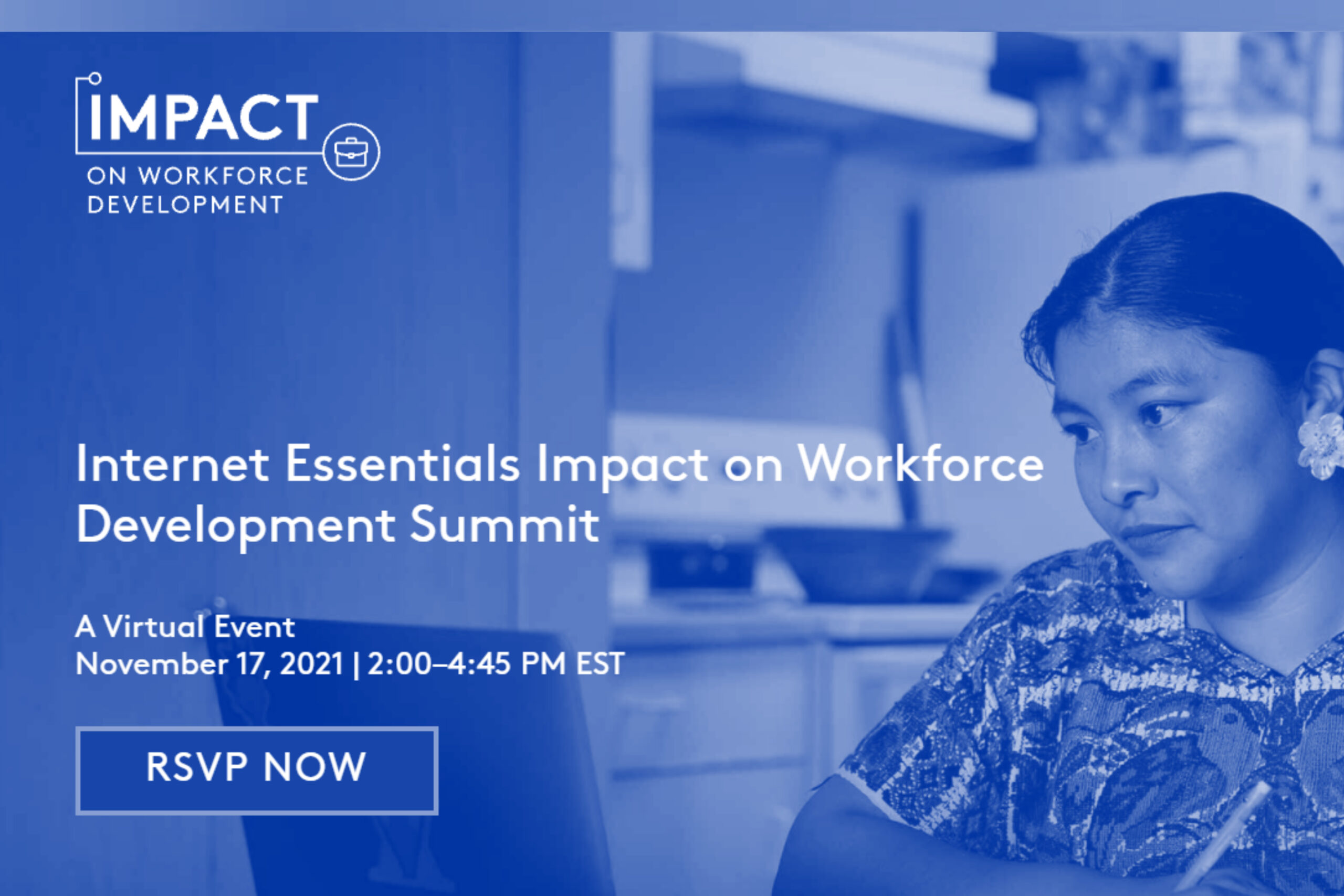 IMPACT
ON WORKFORCE DEVELOPMENT

Internet Essentials Impact on Workforce Development Summit

A Virtual Event
November 17, 2021 | 2:00–4:45 PM EST

RSVP NOW